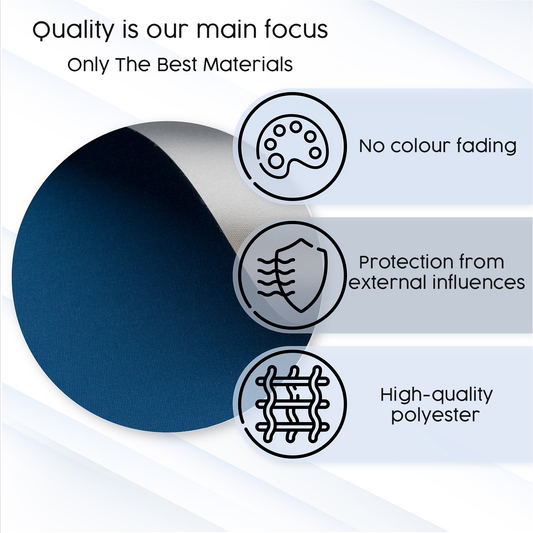 Quality is our main focus

Only The Best Materials

No colour fading

Protection from external influences

High-quality polyester